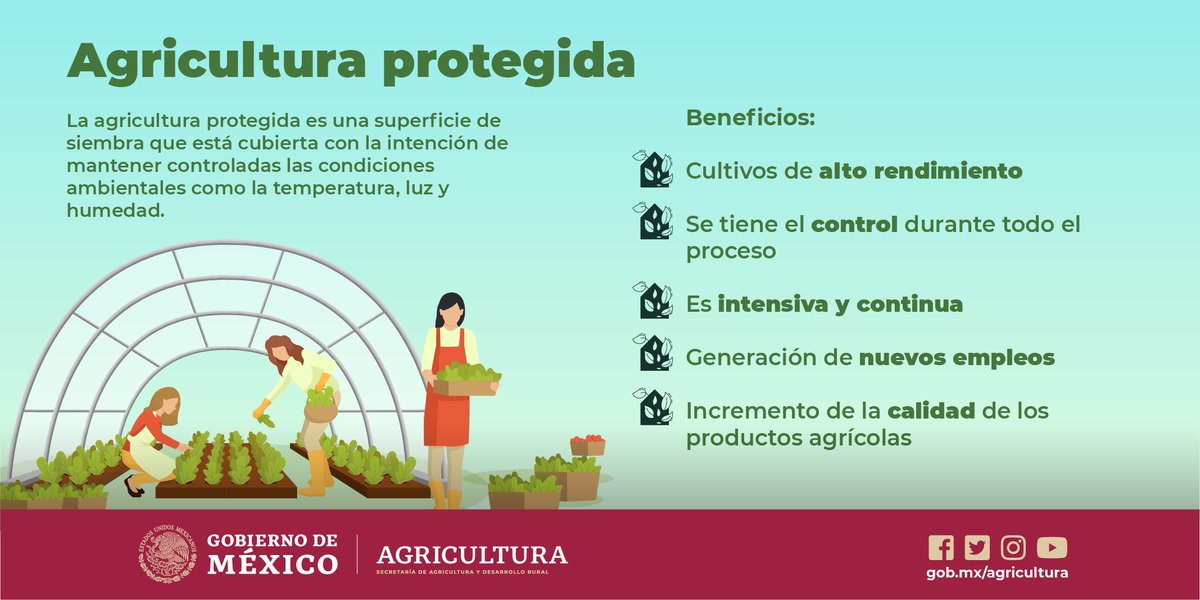 Agricultura protegida

La agricultura protegida es una superficie de siembra que está cubierta con la intención de mantener controladas las condiciones ambientales como la temperatura, luz y humedad.

Beneficios:

Cultivos de alto rendimiento

Se tiene el control durante todo el proceso

Es intensiva y continua

Generación de nuevos empleos

Incremento de la calidad de los productos agrícolas

ESTADOS UNIDOS MEXICANOS

GOBIERNO DE MÉXICO

AGRICULTURA
SECRETARÍA DE AGRICULTURA Y DESARROLLO RURAL

gob.mx/agricultura